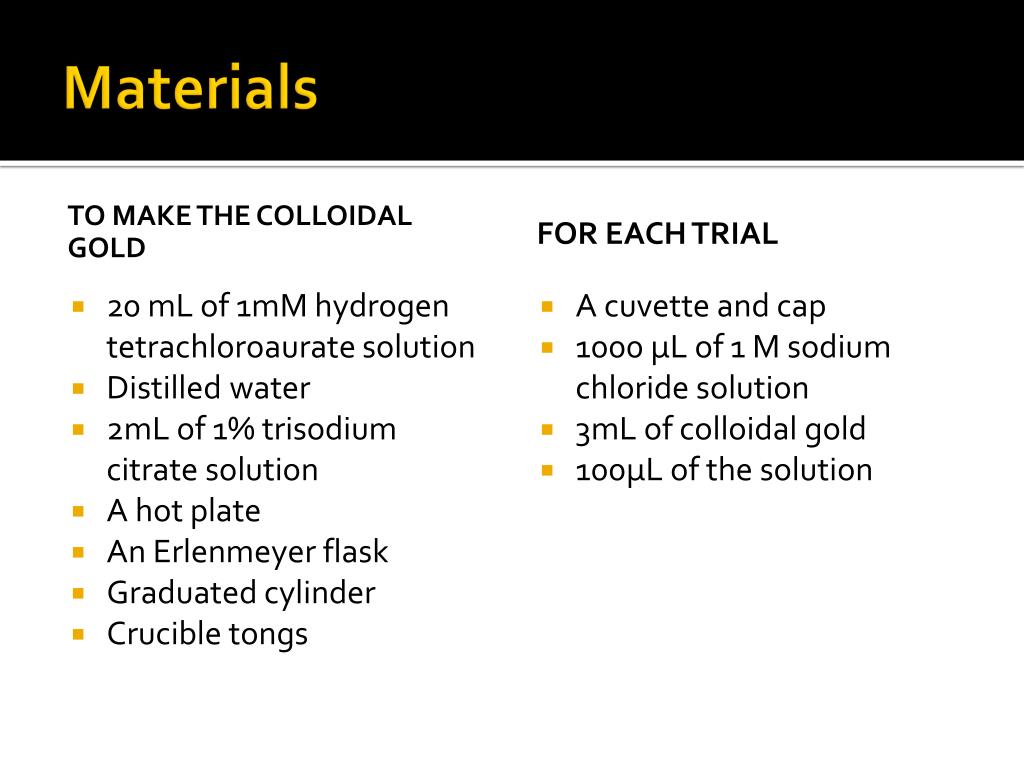 Materials

TO MAKE THE COLLOIDAL GOLD

- 20 mL of 1mM hydrogen tetrachloroaurate solution
- Distilled water
- 2mL of 1% trisodium citrate solution
- A hot plate
- An Erlenmeyer flask
- Graduated cylinder
- Crucible tongs

FOR EACH TRIAL

- A cuvette and cap
- 1000 µL of 1 M sodium chloride solution
- 3mL of colloidal gold
- 100µL of the solution